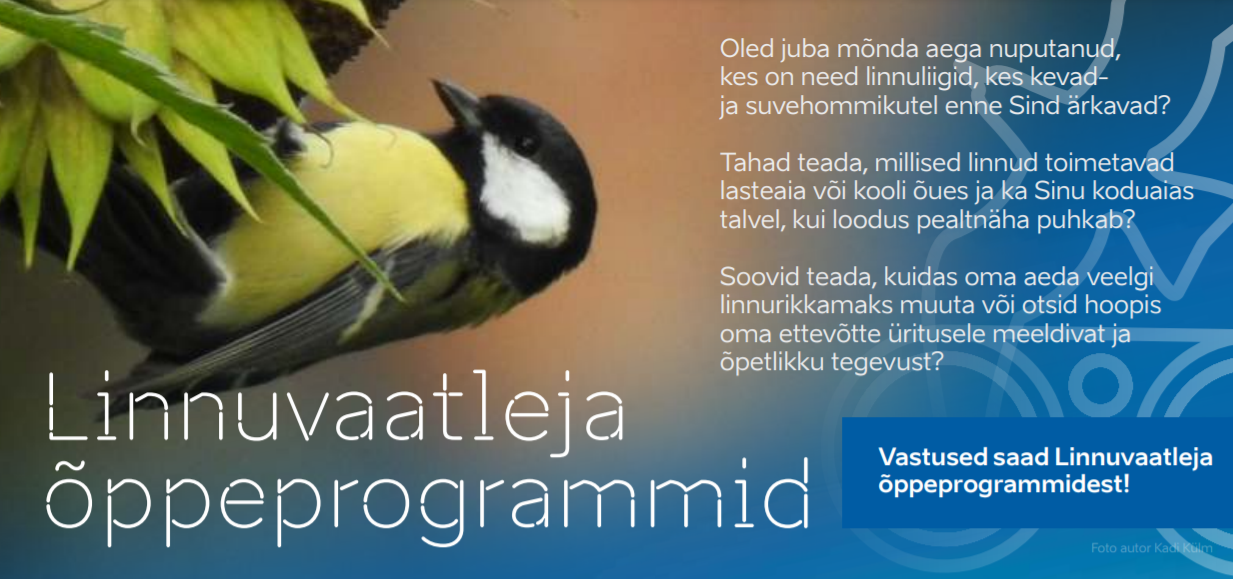 Oled juba mõnda aega nuputanud, kes on need linnuliigid, kes kevad- ja suvehommikutel enne Sind ärkavad?

Tahad teada, millised linnud toimetavad lasteaia või kooli õues ja ka Sinu koduaias talvel, kui loodus pealtnäha puhkab?

Soovid teada, kuidas oma aeda veelgi linnurikkamaks muuta või otsid hoopis oma ettevõtte üritusele meeldivat ja õpetlikku tegevust?

Linnuvaatleja õppeprogrammid

Vastused saad Linnuvaatleja õppeprogrammidest!

Foto autor Kadi Külm